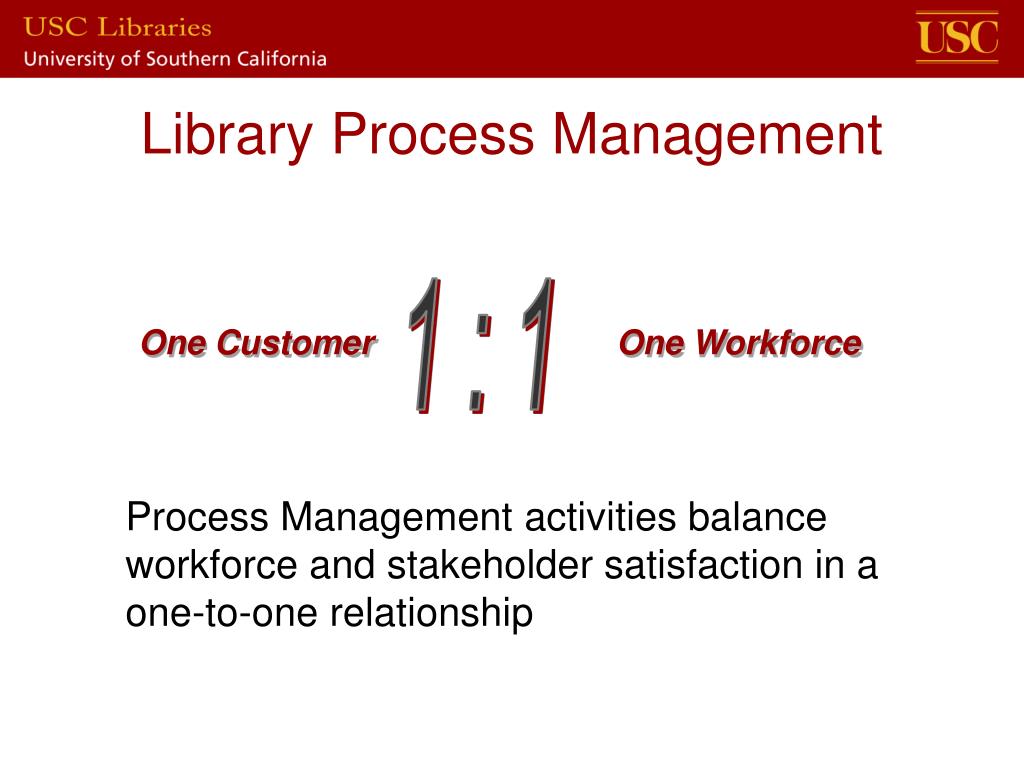 USC Libraries
University of Southern California

USC

Library Process Management

One Customer

1:1

One Workforce

Process Management activities balance workforce and stakeholder satisfaction in a one-to-one relationship